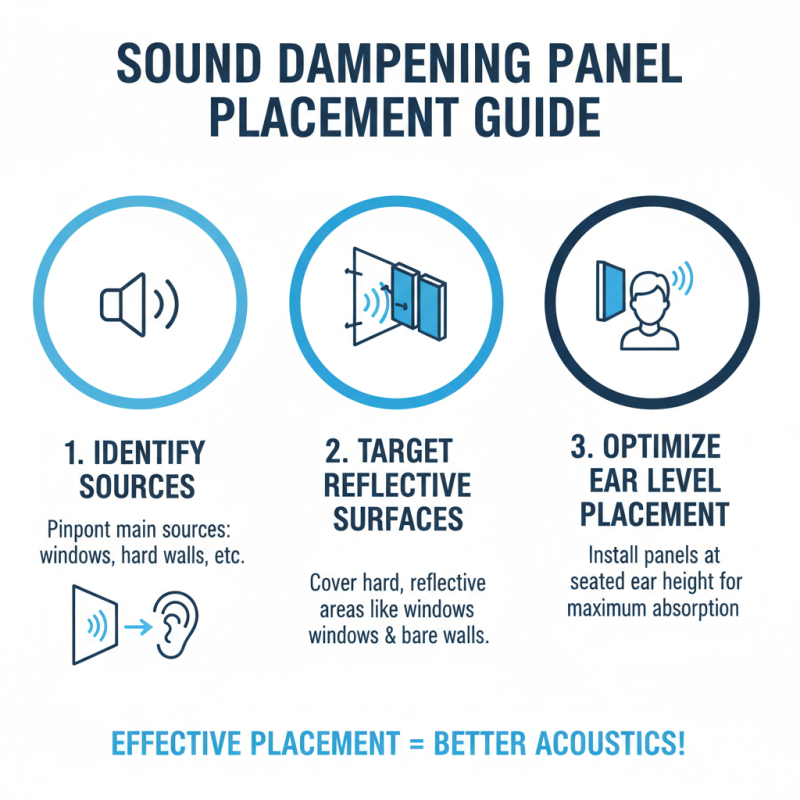 SOUND DAMPENING PANEL PLACEMENT GUIDE

1. IDENTIFY SOURCES

Pinpont main sources: windows, hard walls, etc.

2. TARGET REFLECTIVE SURFACES

Cover hard, reflective areas like windows windows & bare walls.

3. OPTIMIZE EAR LEVEL PLACEMENT

Install panels at seated ear height for maximum absorption

EFFECTIVE PLACEMENT = BETTER ACOUSTICS!